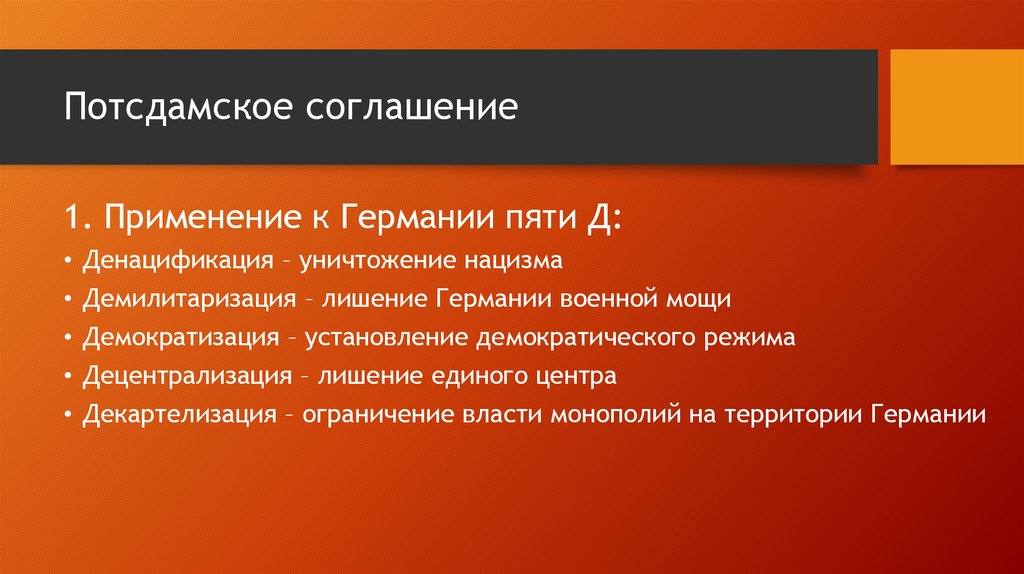 Потсдамское соглашение

1. Применение к Германии пяти Д:

• Денацификация – уничтожение нацизма
• Демилитаризация – лишение Германии военной мощи
• Демократизация – установление демократического режима
• Децентрализация – лишение единого центра
• Декартелизация – ограничение власти монополий на территории Германии